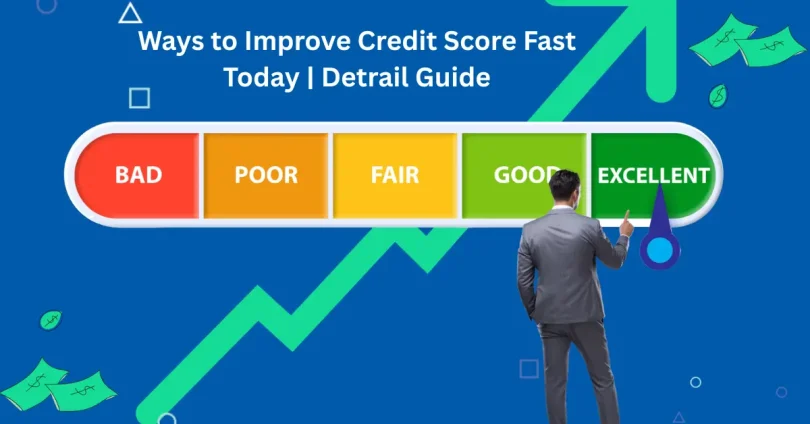 Ways to Improve Credit Score Fast Today | Detrail Guide

BAD POOR FAIR GOOD EXCELLENT